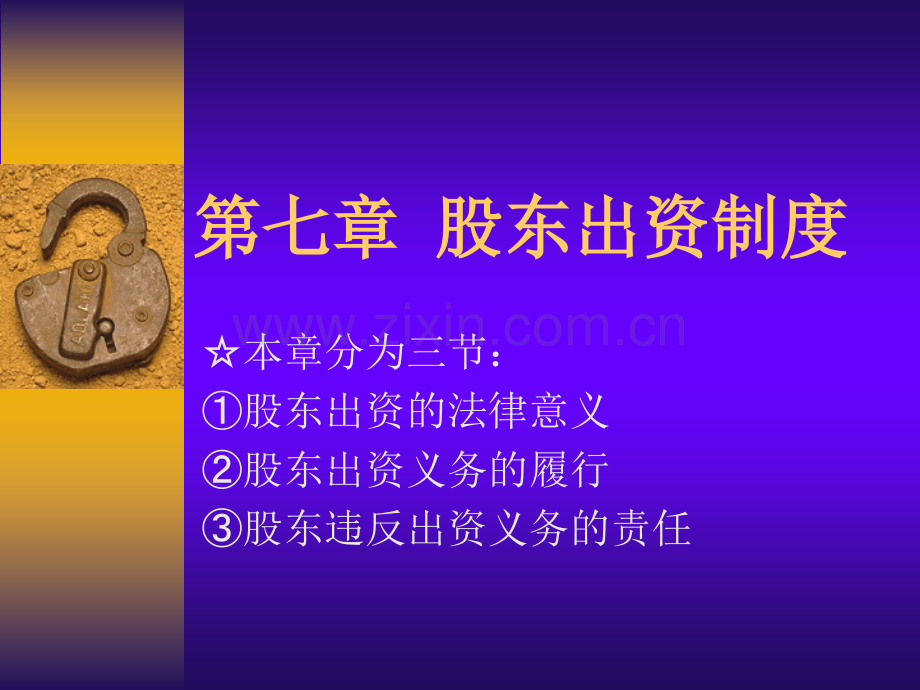 第七章 股东出资制度

www.zixin.com.cn

☆本章分为三节：

①股东出资的法律意义

②股东出资义务的履行

③股东违反出资义务的责任